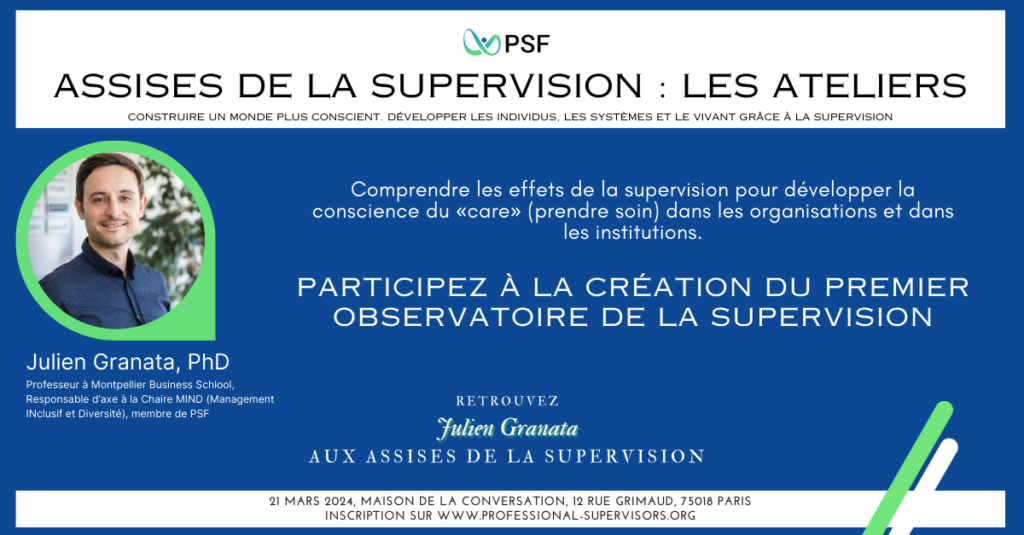 PSF

ASSISES DE LA SUPERVISION : LES ATELIERS

CONSTRUIRE UN MONDE PLUS CONSCIENT. DÉVELOPPER LES INDIVIDUS, LES SYSTÈMES ET LE VIVANT GRÂCE À LA SUPERVISION

Comprendre les effets de la supervision pour développer la conscience du «care» (prendre soin) dans les organisations et dans les institutions.

PARTICIPEZ À LA CRÉATION DU PREMIER OBSERVATOIRE DE LA SUPERVISION

Julien Granata, PhD

Professeur à Montpellier Business Schlool, Responsable d'axe à la Chaire MIND (Management INclusif et Diversité), membre de PSF

RETROUVEZ

Julien Granata

AUX ASSISES DE LA SUPERVISION

21 MARS 2024, MAISON DE LA CONVERSATION, 12 RUE GRIMAUD, 75018 PARIS
INSCRIPTION SUR WWW.PROFESSIONAL-SUPERVISORS.ORG